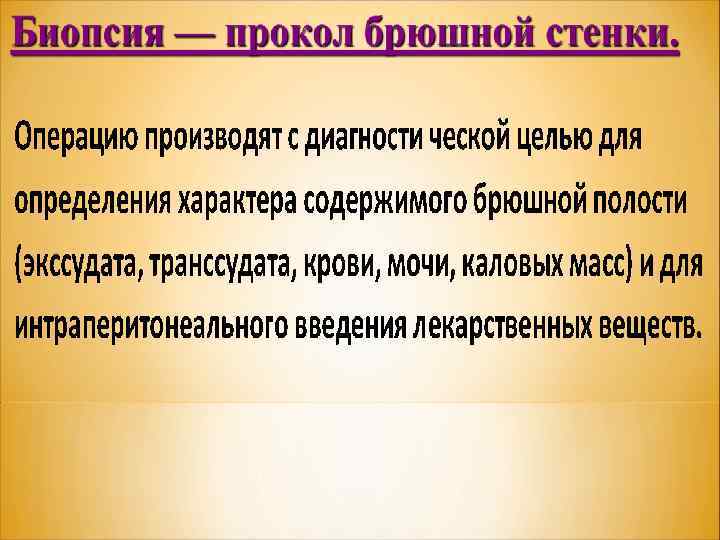 Биопсия — прокол брюшной стенки.

Операцию производят с диагности ческой целью для определения характера содержимого брюшной полости (экссудата, транссудата, крови, мочи, каловых масс) и для интраперитонеального введения лекарственных веществ.